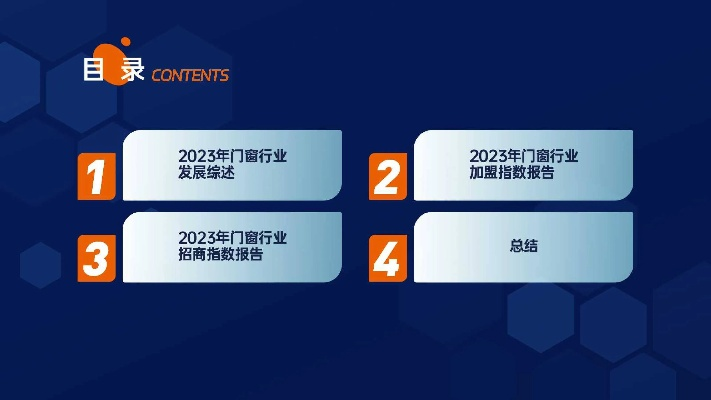 目录 CONTENTS

1
2023年门窗行业
发展综述

2
2023年门窗行业
加盟指数报告

3
2023年门窗行业
招商指数报告

4
总结